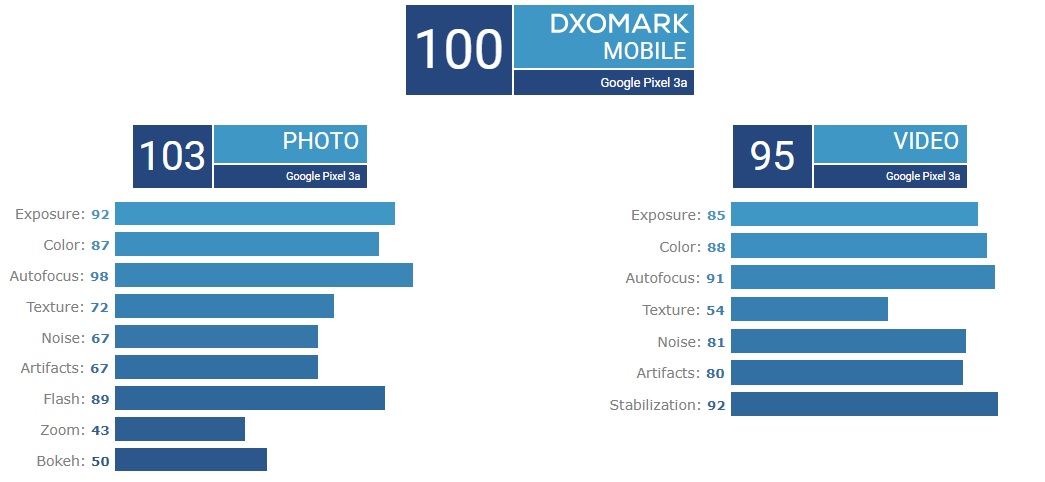 100 DXOMARK MOBILE
Google Pixel 3a

103 PHOTO
Google Pixel 3a

Exposure: 92
Color: 87
Autofocus: 98
Texture: 72
Noise: 67
Artifacts: 67
Flash: 89
Zoom: 43
Bokeh: 50

95 VIDEO
Google Pixel 3a

Exposure: 85
Color: 88
Autofocus: 91
Texture: 54
Noise: 81
Artifacts: 80
Stabilization: 92